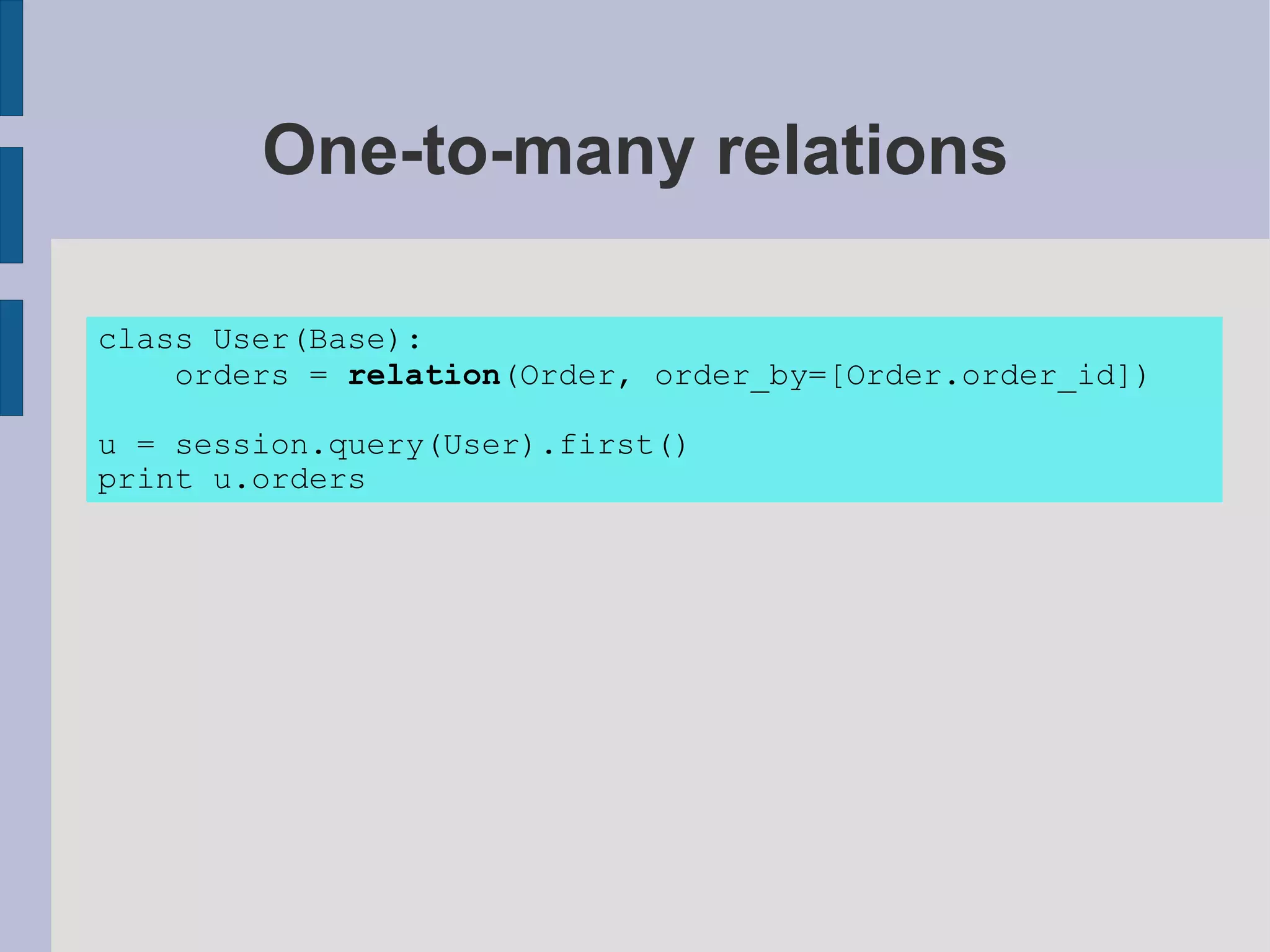 One-to-many relations

class User(Base):
    orders = relation(Order, order_by=[Order.order_id])

u = session.query(User).first()
print u.orders